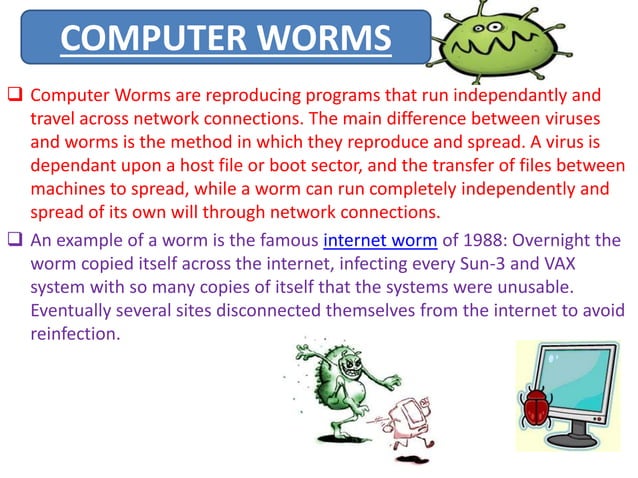 COMPUTER WORMS

❑ Computer Worms are reproducing programs that run independantly and travel across network connections. The main difference between viruses and worms is the method in which they reproduce and spread. A virus is dependant upon a host file or boot sector, and the transfer of files between machines to spread, while a worm can run completely independently and spread of its own will through network connections.

❑ An example of a worm is the famous internet worm of 1988: Overnight the worm copied itself across the internet, infecting every Sun-3 and VAX system with so many copies of itself that the systems were unusable. Eventually several sites disconnected themselves from the internet to avoid reinfection.